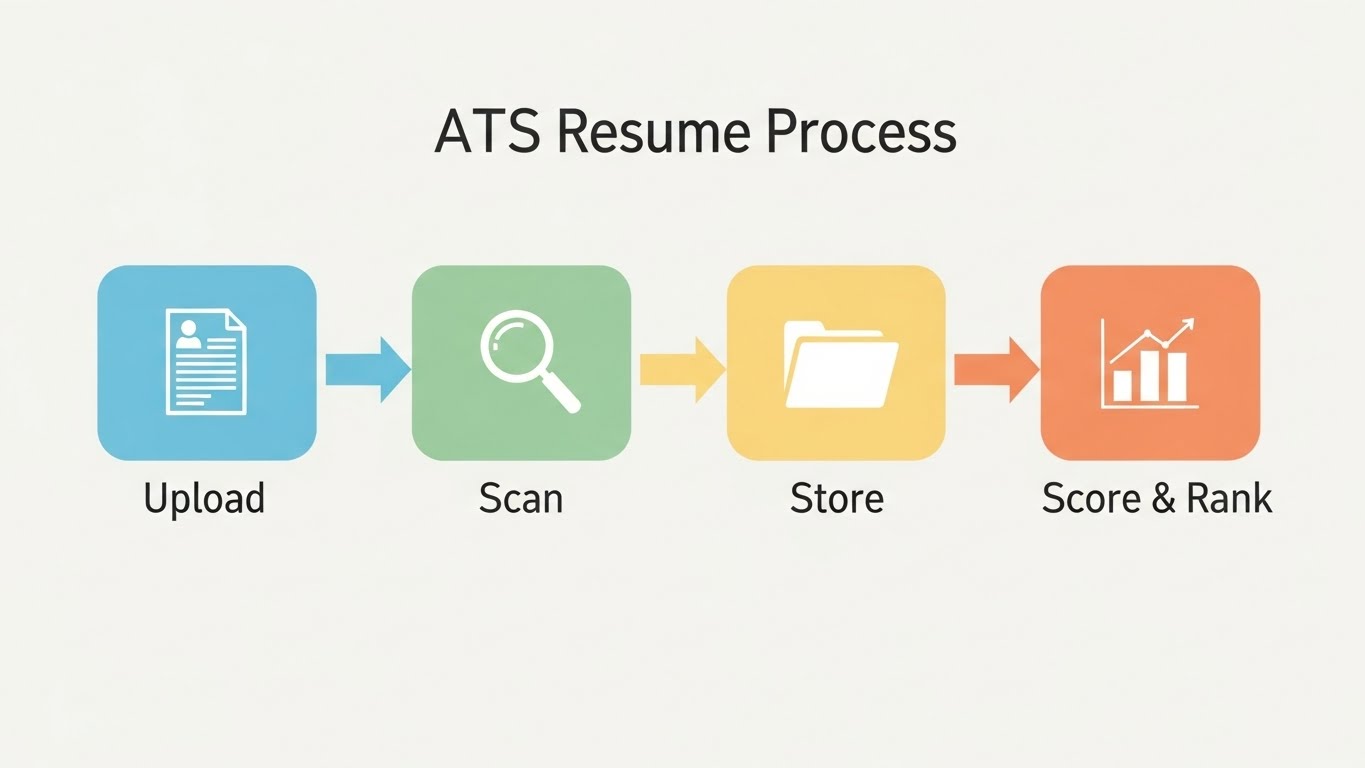 ATS Resume Process

Upload

Scan

Store

Score & Rank